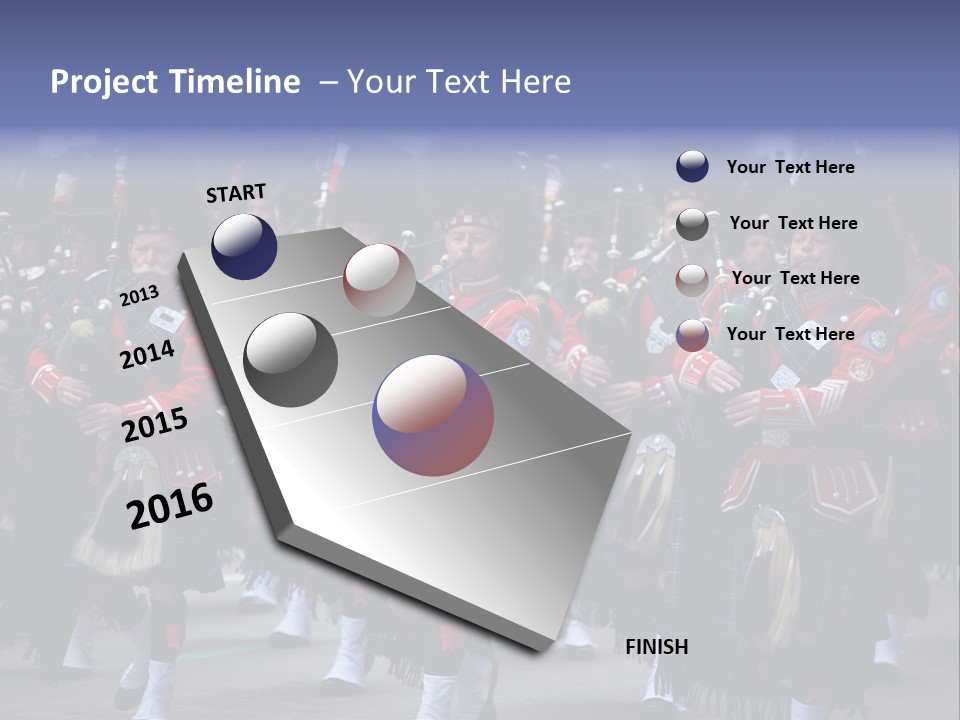 Project Timeline – Your Text Here

START

2013

2014

2015

2016

FINISH

Your Text Here

Your Text Here

Your Text Here

Your Text Here